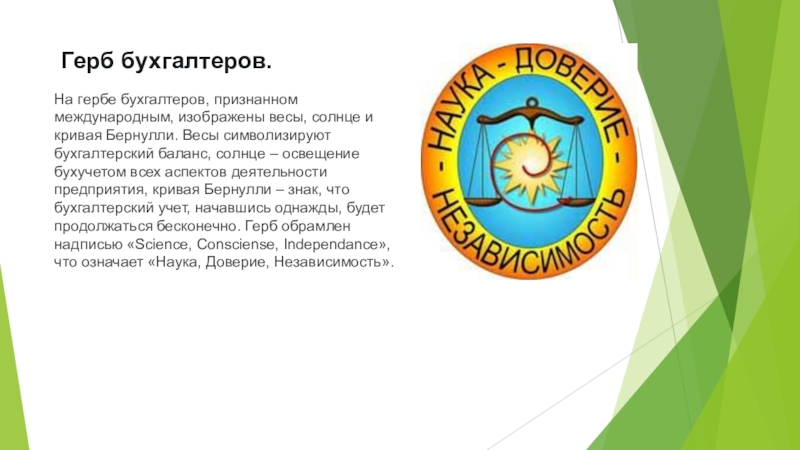 Герб бухгалтеров.

На гербе бухгалтеров, признанном международным, изображены весы, солнце и кривая Бернулли. Весы символизируют бухгалтерский баланс, солнце – освещение бухучетом всех аспектов деятельности предприятия, кривая Бернулли – знак, что бухгалтерский учет, начавшись однажды, будет продолжаться бесконечно. Герб обрамлен надписью «Science, Consciense, Independance», что означает «Наука, Доверие, Независимость».

- НАУКА - ДОВЕРИЕ - НЕЗАВИСИМОСТЬ